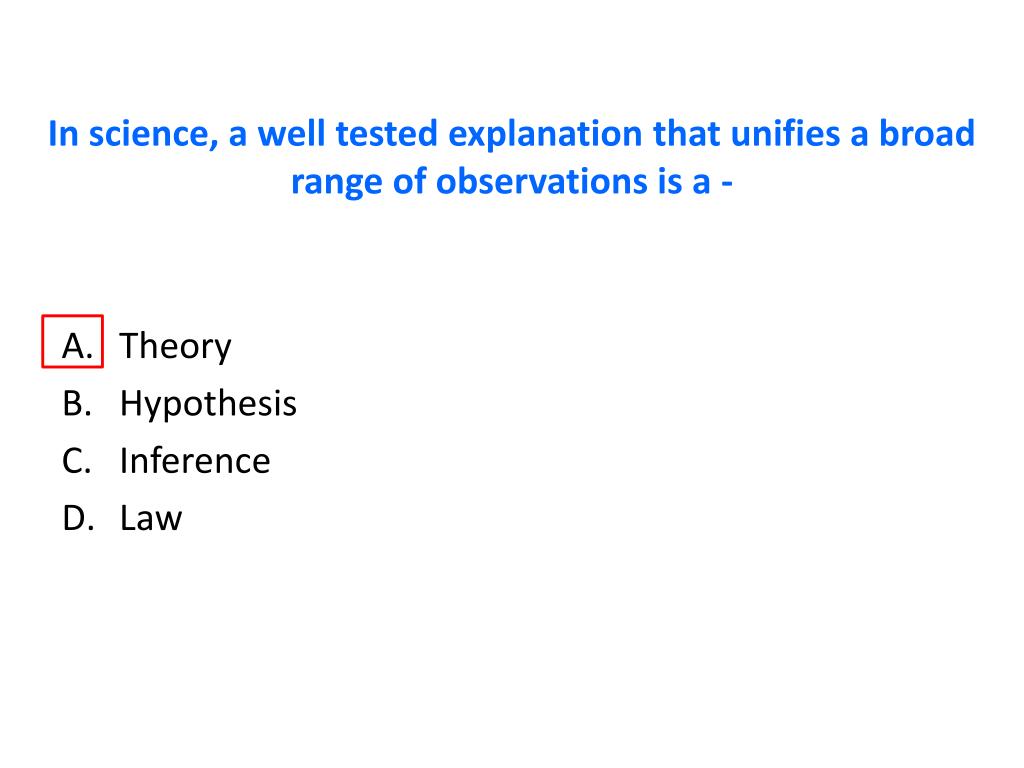 In science, a well tested explanation that unifies a broad range of observations is a -

A. Theory
B. Hypothesis
C. Inference
D. Law